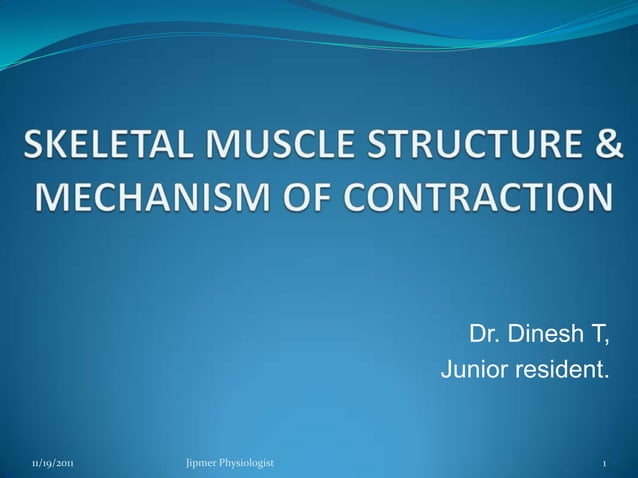 SKELETAL MUSCLE STRUCTURE & MECHANISM OF CONTRACTION

Dr. Dinesh T,
Junior resident.

11/19/2011 Jipmer Physiologist 1